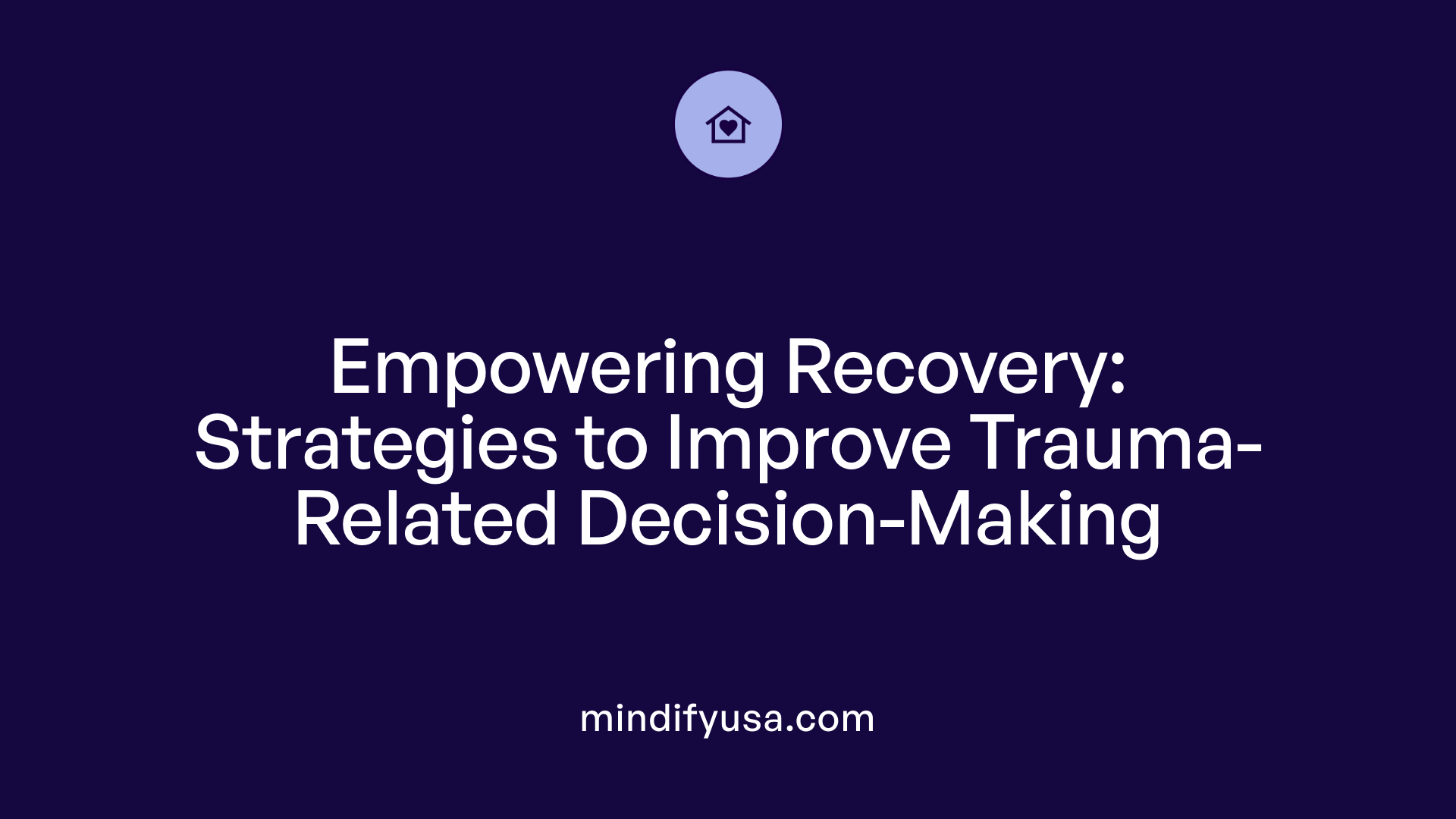 Empowering Recovery: Strategies to Improve Trauma-Related Decision-Making

mindifyusa.com